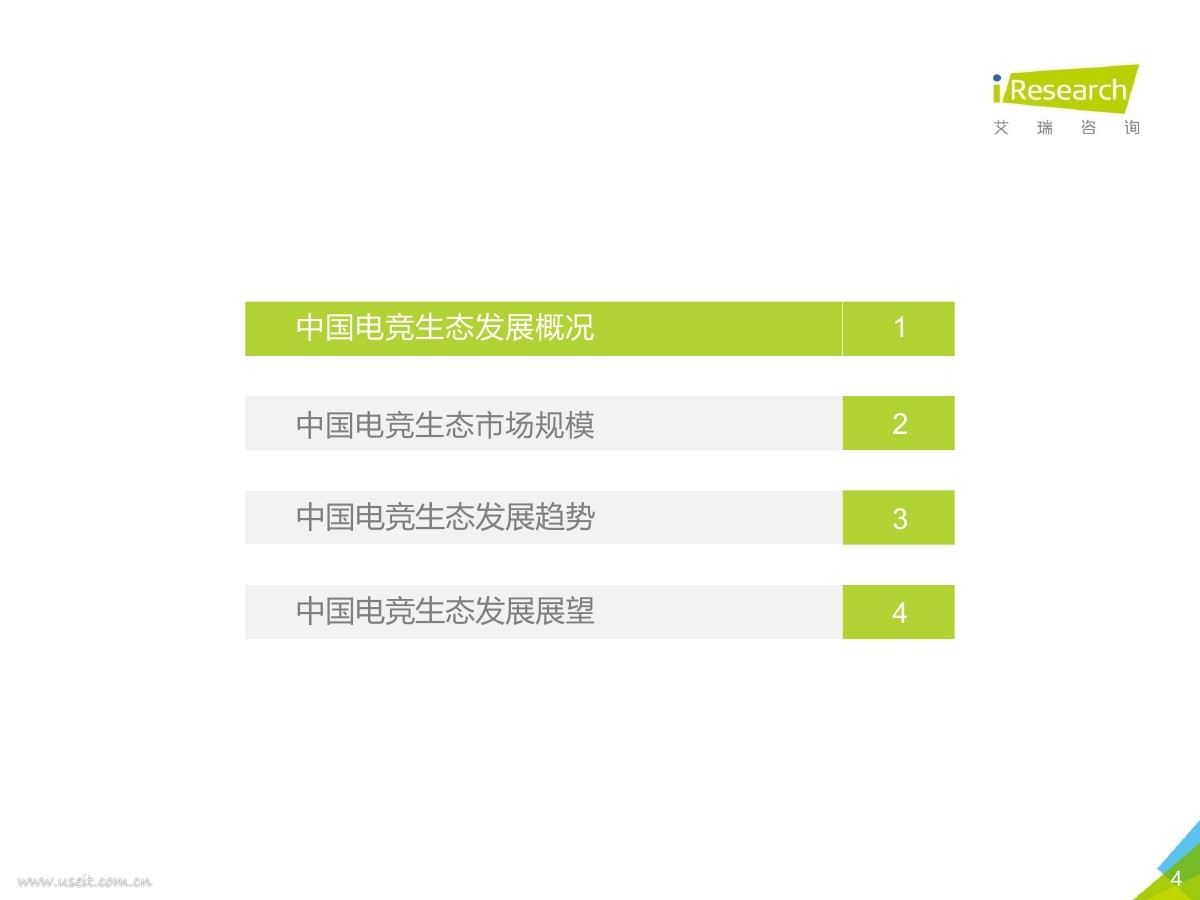 iResearch
艾 瑞 咨 询

中国电竞生态发展概况 1

中国电竞生态市场规模 2

中国电竞生态发展趋势 3

中国电竞生态发展展望 4

www.useit.com.cn

4